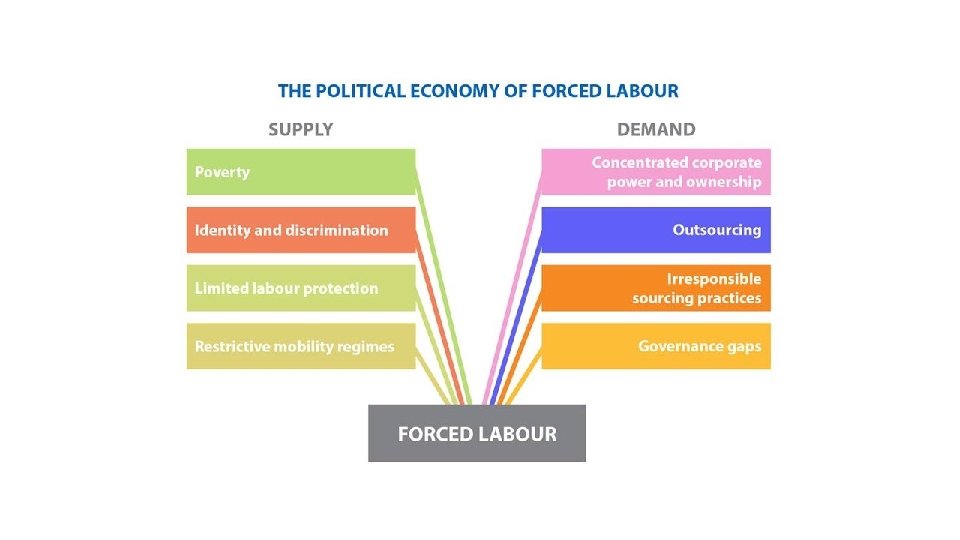 THE POLITICAL ECONOMY OF FORCED LABOUR

SUPPLY

Poverty

Identity and discrimination

Limited labour protection

Restrictive mobility regimes

DEMAND

Concentrated corporate power and ownership

Outsourcing

Irresponsible sourcing practices

Governance gaps

FORCED LABOUR